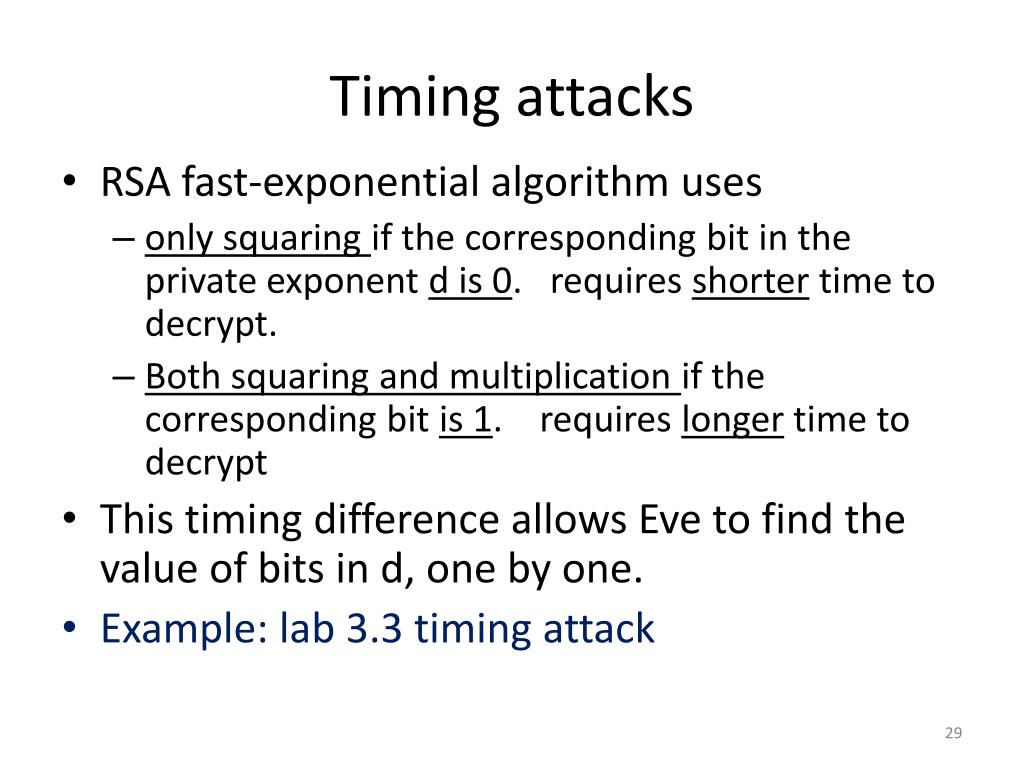 Timing attacks

• RSA fast-exponential algorithm uses
– only squaring if the corresponding bit in the private exponent d is 0. requires shorter time to decrypt.
– Both squaring and multiplication if the corresponding bit is 1. requires longer time to decrypt
• This timing difference allows Eve to find the value of bits in d, one by one.
• Example: lab 3.3 timing attack

29